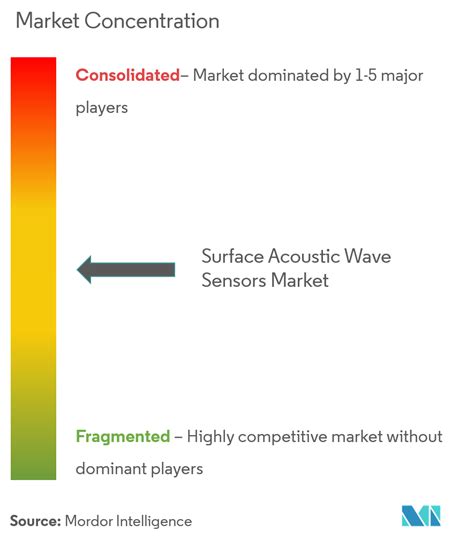 Market Concentration

Consolidated– Market dominated by 1-5 major players

Surface Acoustic Wave Sensors Market

Fragmented – Highly competitive market without dominant players

Source: Mordor Intelligence